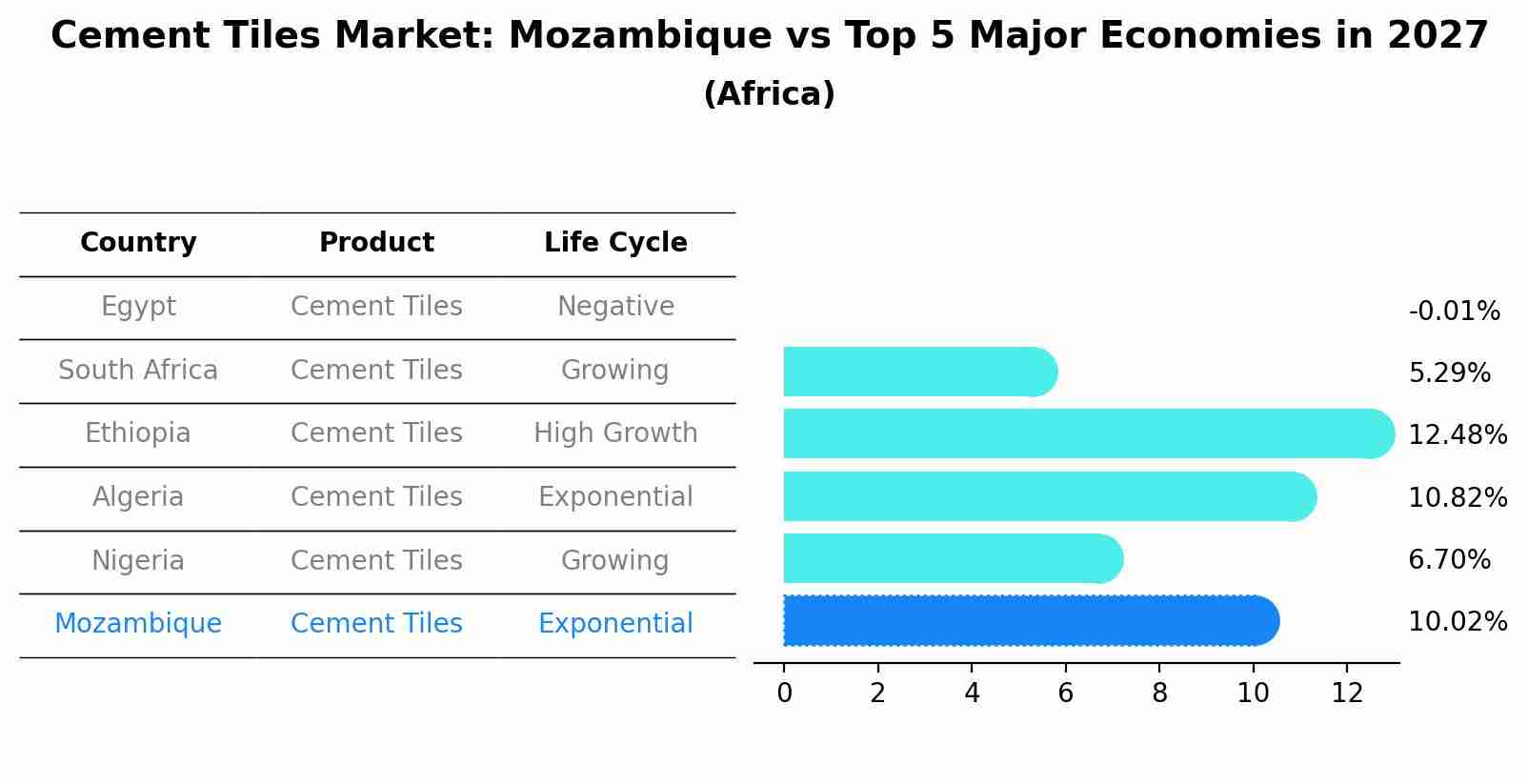 Cement Tiles Market: Mozambique vs Top 5 Major Economies in 2027
(Africa)

| Country | Product | Life Cycle |
|---|---|---|
| Egypt | Cement Tiles | Negative |
| South Africa | Cement Tiles | Growing |
| Ethiopia | Cement Tiles | High Growth |
| Algeria | Cement Tiles | Exponential |
| Nigeria | Cement Tiles | Growing |
| Mozambique | Cement Tiles | Exponential |

-0.01%
5.29%
12.48%
10.82%
6.70%
10.02%

0 2 4 6 8 10 12